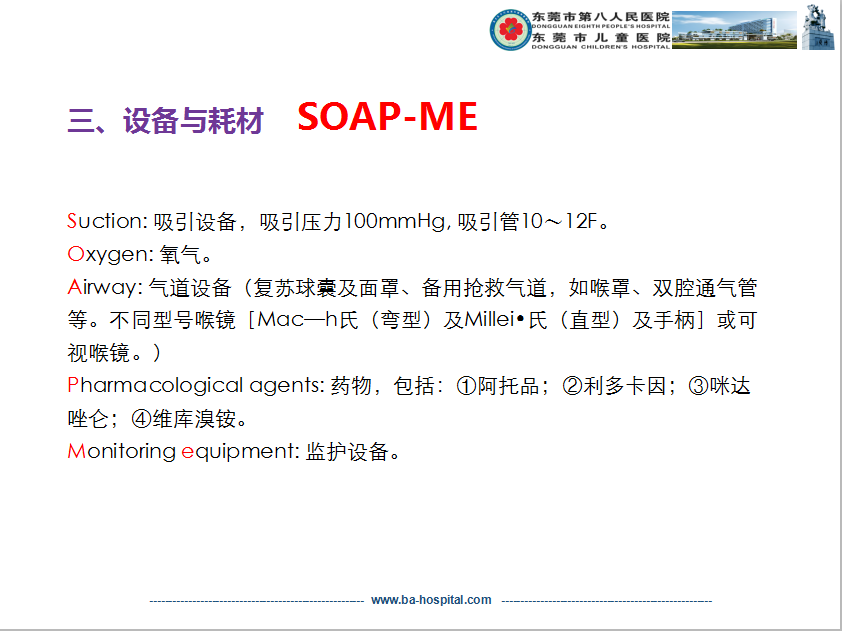 东莞市第八人民医院
DONGGUAN EIGHTH PEOPLE'S HOSPITAL
东莞市儿童医院
DONGGUAN CHILDREN'S HOSPITAL

三、设备与耗材 SOAP-ME

Suction: 吸引设备，吸引压力100mmHg, 吸引管10～12F。
Oxygen: 氧气。
Airway: 气道设备（复苏球囊及面罩、备用抢救气道，如喉罩、双腔通气管等。不同型号喉镜［Mac—h氏（弯型）及Millei•氏（直型）及手柄］或可视喉镜。）
Pharmacological agents: 药物，包括：①阿托品；②利多卡因；③咪达唑仑；④维库溴铵。
Monitoring equipment: 监护设备。

www.ba-hospital.com